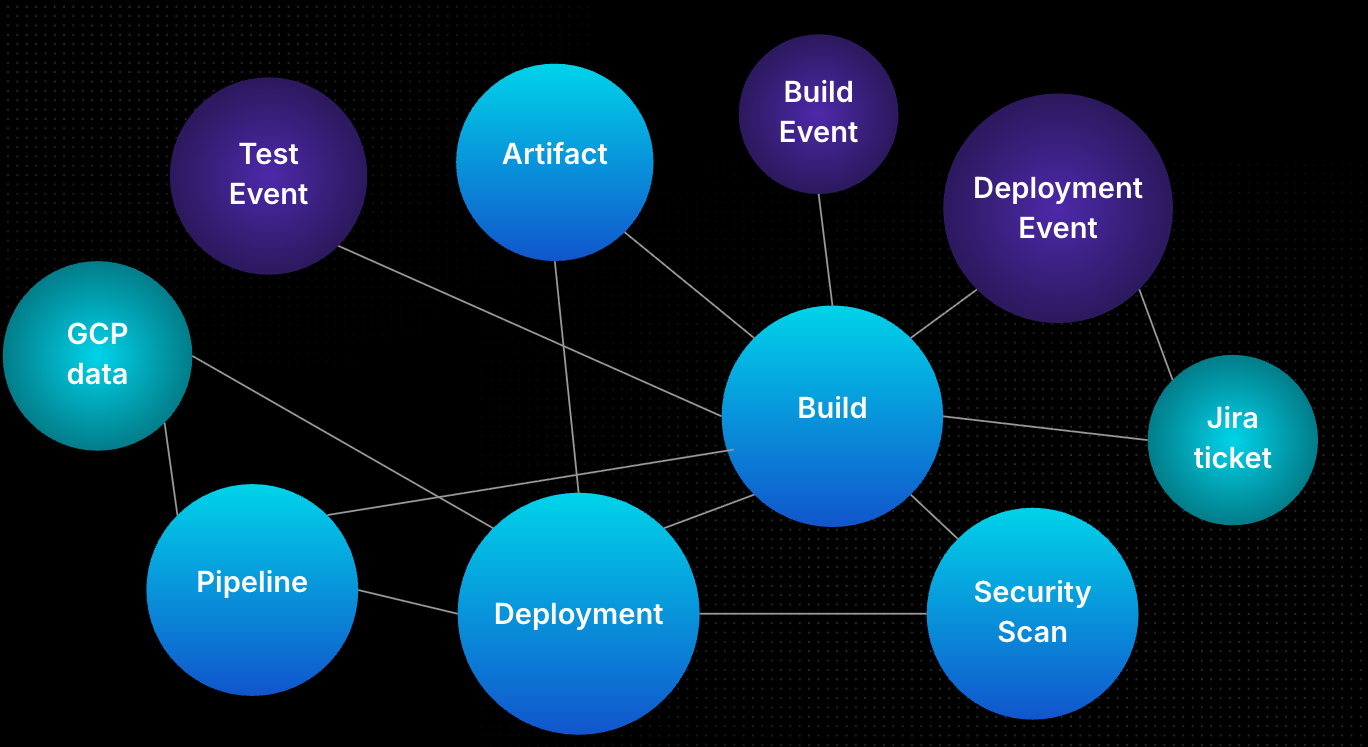 Test Event

Artifact

Build Event

Deployment Event

GCP data

Build

Jira ticket

Pipeline

Deployment

Security Scan